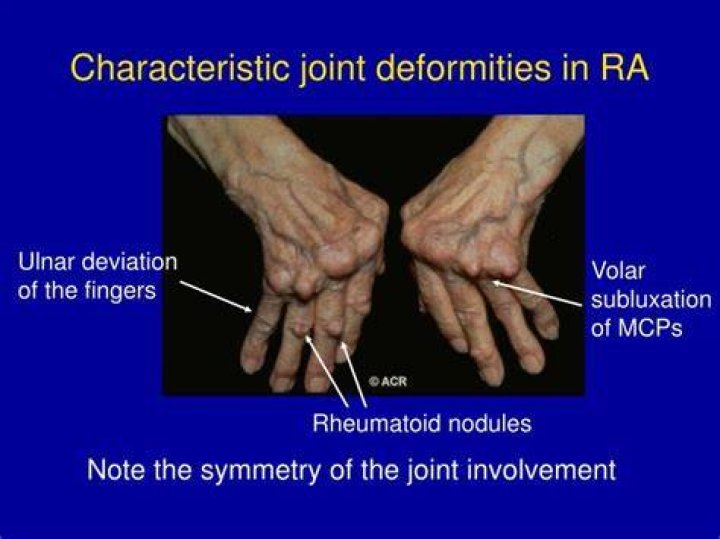 Characteristic joint deformities in RA

Ulnar deviation of the fingers

Volar subluxation of MCPs

© ACR

Rheumatoid nodules

Note the symmetry of the joint involvement